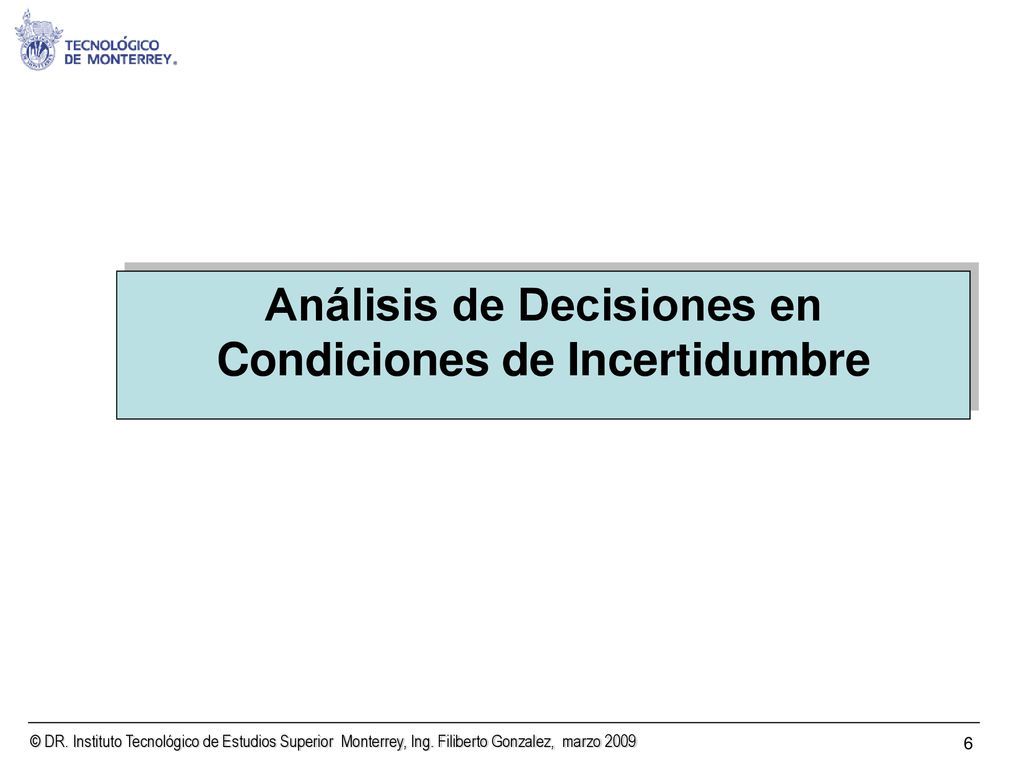 TECNOLÓGICO DE MONTERREY®

Análisis de Decisiones en Condiciones de Incertidumbre

© DR. Instituto Tecnológico de Estudios Superior Monterrey, Ing. Filiberto Gonzalez, marzo 2009

6